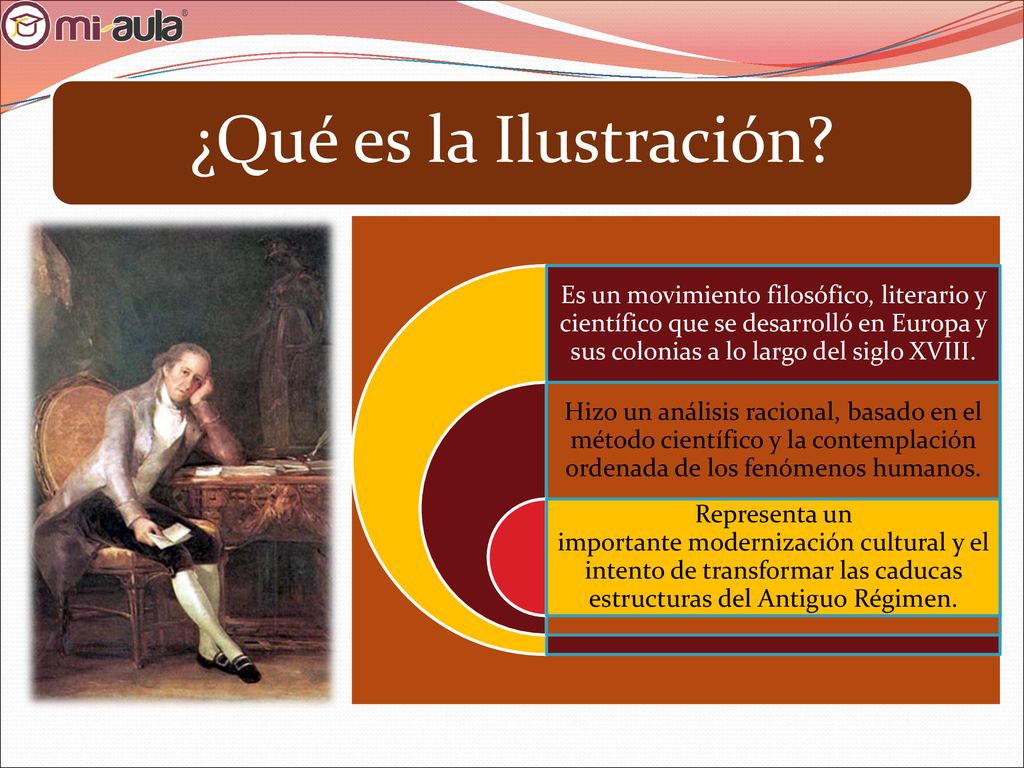 mi-aula®

¿Qué es la Ilustración?

Es un movimiento filosófico, literario y científico que se desarrolló en Europa y sus colonias a lo largo del siglo XVIII.

Hizo un análisis racional, basado en el método científico y la contemplación ordenada de los fenómenos humanos.

Representa un importante modernización cultural y el intento de transformar las caducas estructuras del Antiguo Régimen.